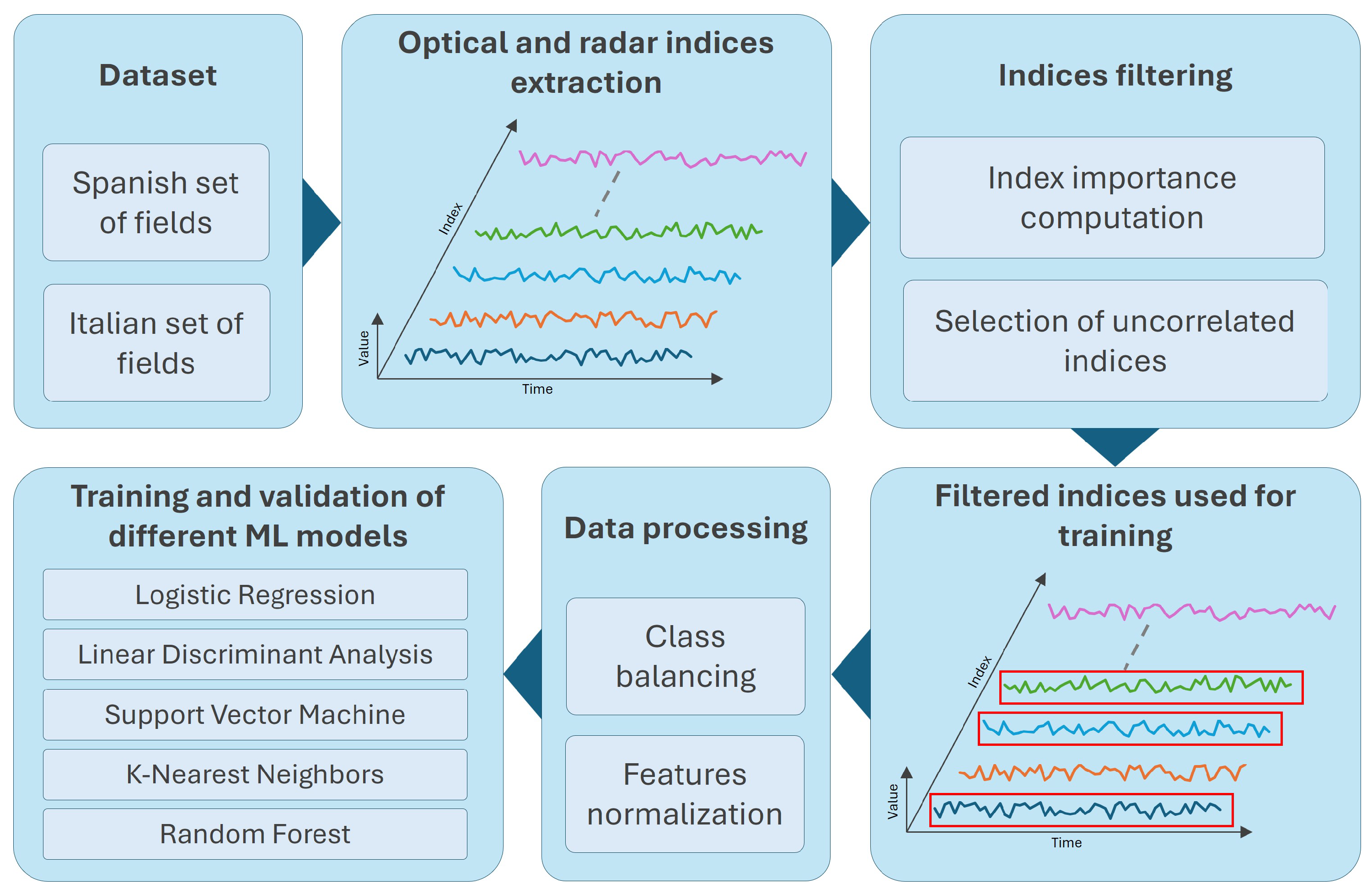 Dataset

Spanish set of fields

Italian set of fields

Optical and radar indices extraction

Index

Value

Time

Indices filtering

Index importance computation

Selection of uncorrelated indices

Filtered indices used for training

Index

Value

Time

Data processing

Class balancing

Features normalization

Training and validation of different ML models

Logistic Regression

Linear Discriminant Analysis

Support Vector Machine

K-Nearest Neighbors

Random Forest